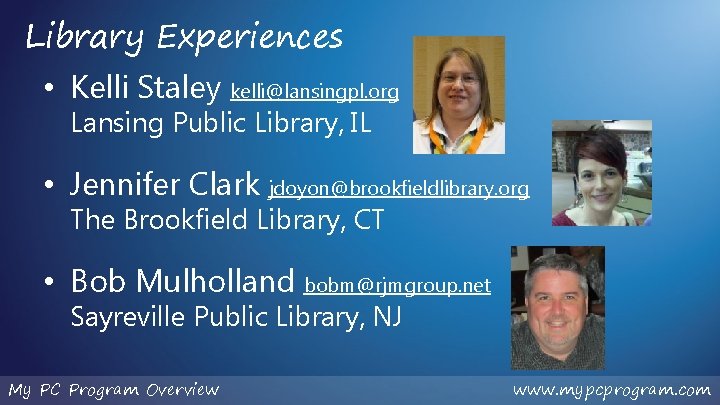 Library Experiences

• Kelli Staley kelli@lansingpl.org
Lansing Public Library, IL

• Jennifer Clark jdoyon@brookfieldlibrary.org
The Brookfield Library, CT

• Bob Mulholland bobm@rjmgroup.net
Sayreville Public Library, NJ

My PC Program Overview

www.mypcprogram.com